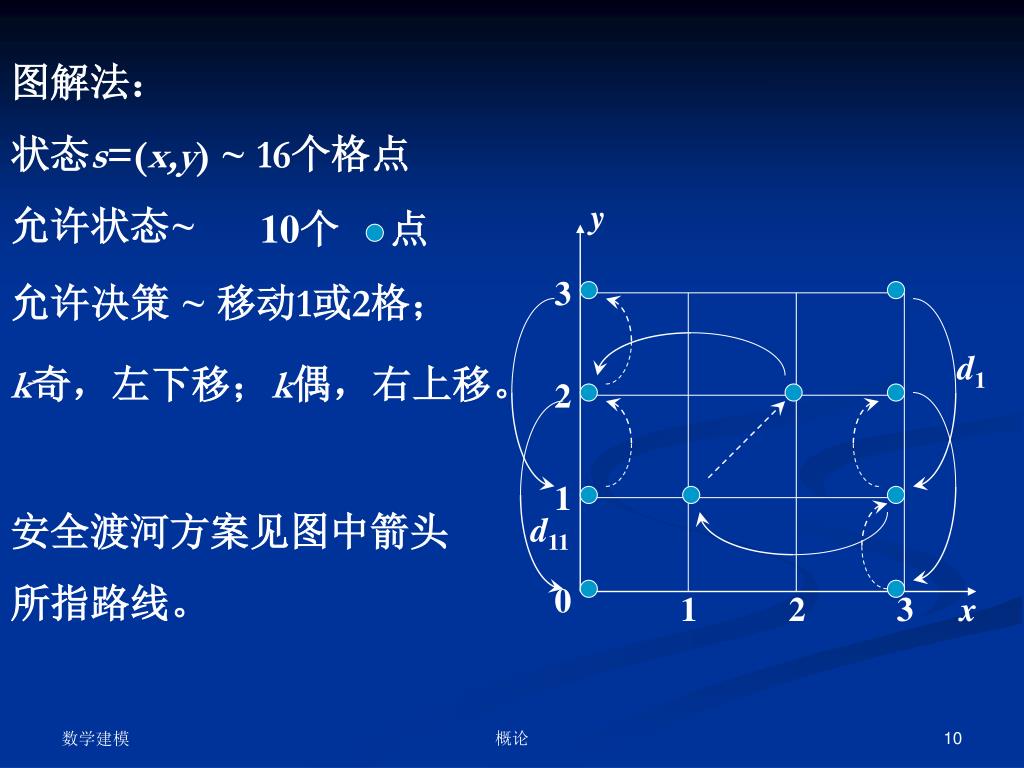 图解法：

状态$s=(x,y)$ ~ 16个格点

允许状态~ 10个 点

允许决策 ~ 移动1或2格；

$k$奇，左下移；$k$偶，右上移。

安全渡河方案见图中箭头所指路线。

$y$

3

2

1

0

1

2

3

$x$

$d_1$

$d_{11}$

数学建模

概论

10